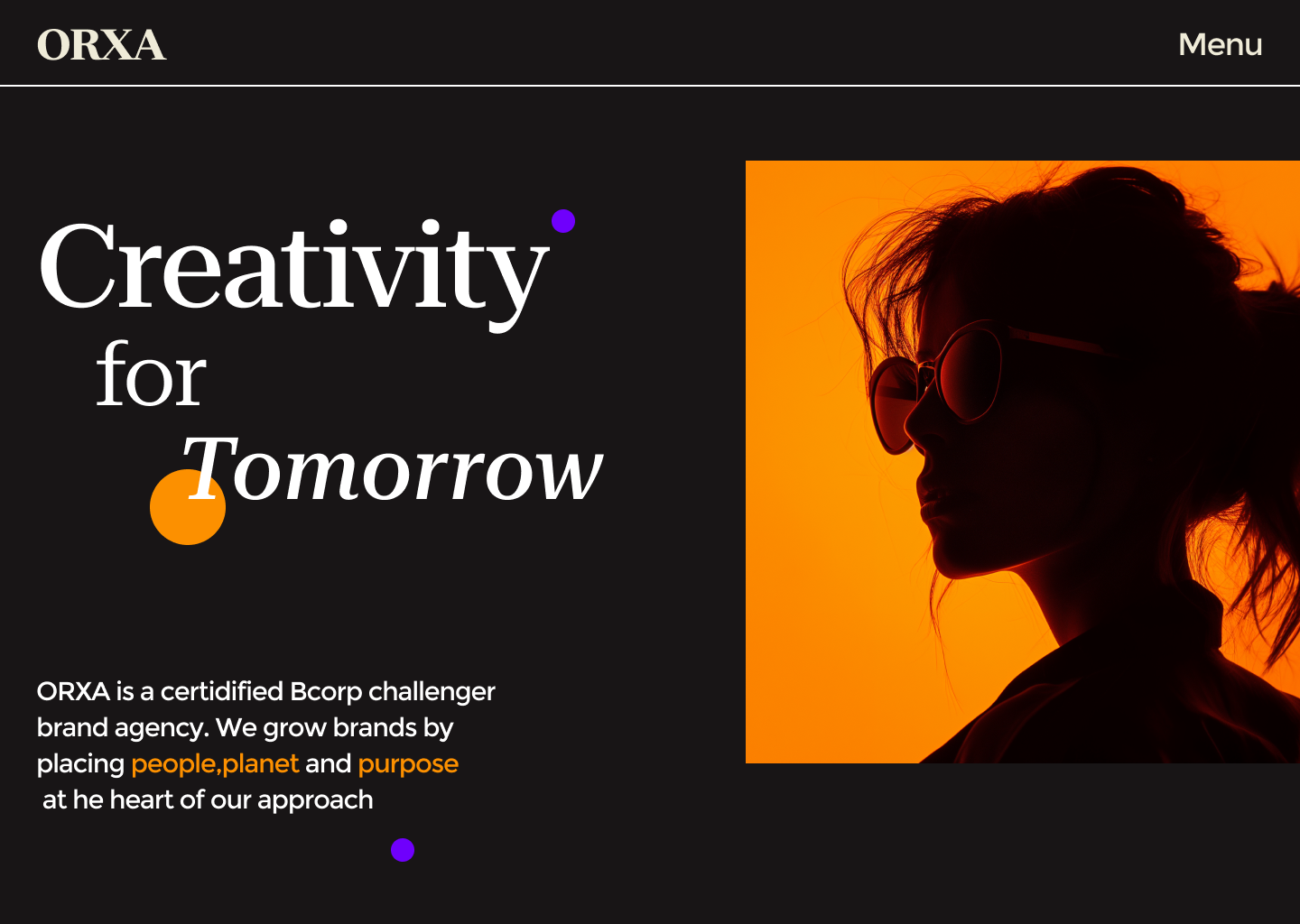 ORXA

Menu

Creativity
for
Tomorrow

ORXA is a certidified Bcorp challenger brand agency. We grow brands by placing people,planet and purpose at he heart of our approach